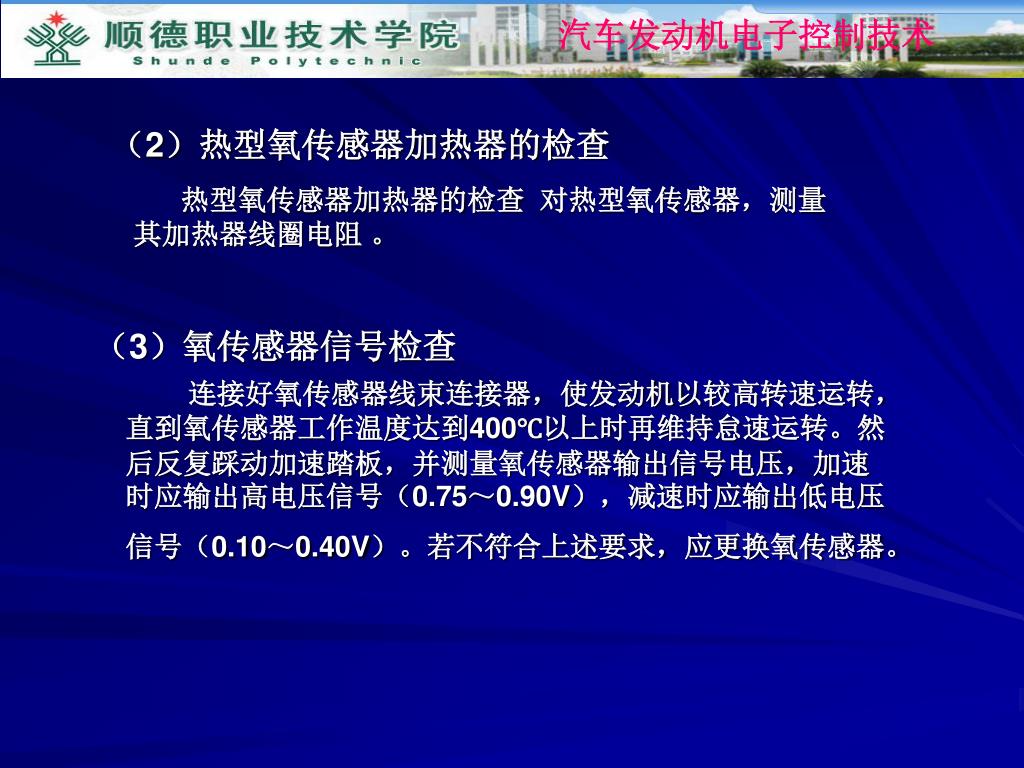 顺德职业技术学院
Shunde Polytechnic
汽车发动机电子控制技术

（2）热型氧传感器加热器的检查

热型氧传感器加热器的检查 对热型氧传感器，测量其加热器线圈电阻 。

（3）氧传感器信号检查

连接好氧传感器线束连接器，使发动机以较高转速运转，直到氧传感器工作温度达到400℃以上时再维持怠速运转。然后反复踩动加速踏板，并测量氧传感器输出信号电压，加速时应输出高电压信号（0.75～0.90V），减速时应输出低电压信号（0.10～0.40V）。若不符合上述要求，应更换氧传感器。